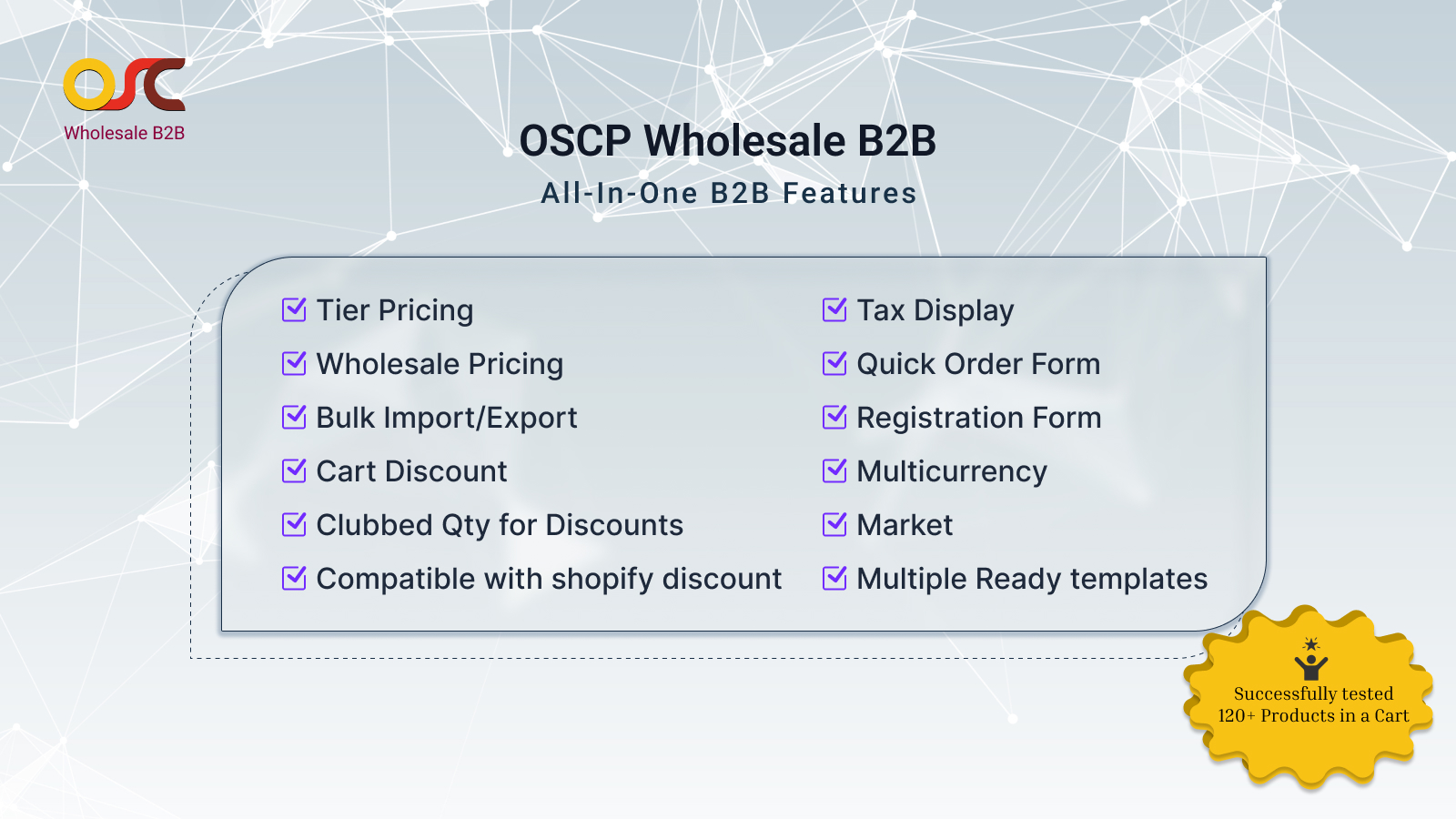 OSC
Wholesale B2B

OSCP Wholesale B2B
All-In-One B2B Features

Tier Pricing
Wholesale Pricing
Bulk Import/Export
Cart Discount
Clubbed Qty for Discounts
Compatible with shopify discount

Tax Display
Quick Order Form
Registration Form
Multicurrency
Market
Multiple Ready templates

Successfully tested 120+ Products in a Cart